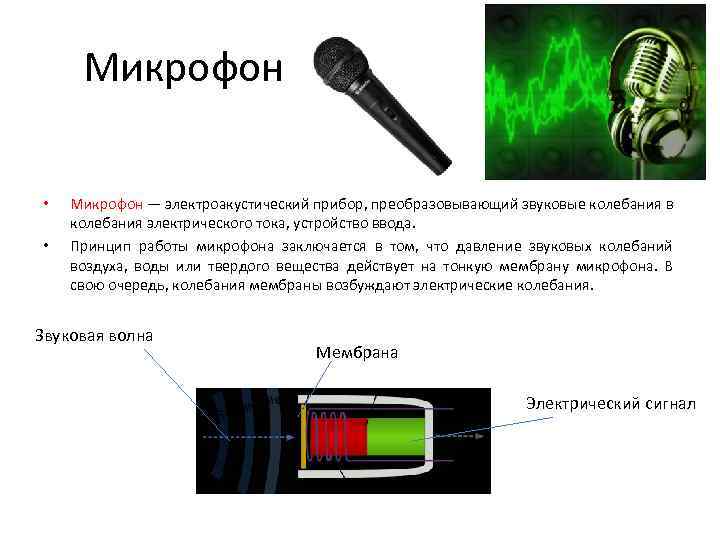 Микрофон

• Микрофон — электроакустический прибор, преобразовывающий звуковые колебания в колебания электрического тока, устройство ввода.

• Принцип работы микрофона заключается в том, что давление звуковых колебаний воздуха, воды или твердого вещества действует на тонкую мембрану микрофона. В свою очередь, колебания мембраны возбуждают электрические колебания.

Звуковая волна

Мембрана

Электрический сигнал